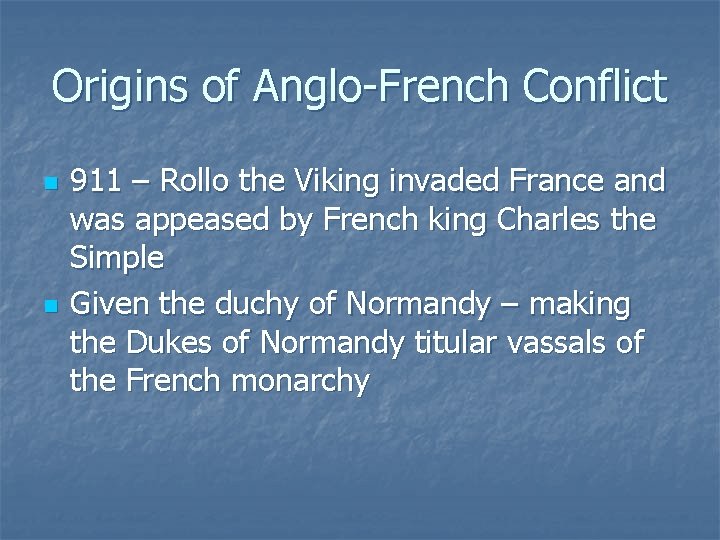 Origins of Anglo-French Conflict

- 911 – Rollo the Viking invaded France and was appeased by French king Charles the Simple
- Given the duchy of Normandy – making the Dukes of Normandy titular vassals of the French monarchy